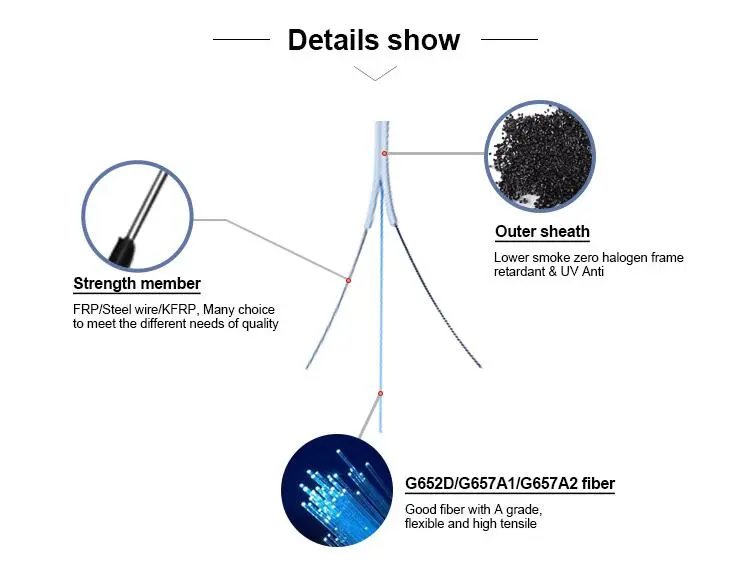 Details show

Outer sheath

Lower smoke zero halogen frame retardant & UV Anti

Strength member

FRP/Steel wire/KFRP, Many choice to meet the different needs of quality

G652D/G657A1/G657A2 fiber

Good fiber with A grade, flexible and high tensile